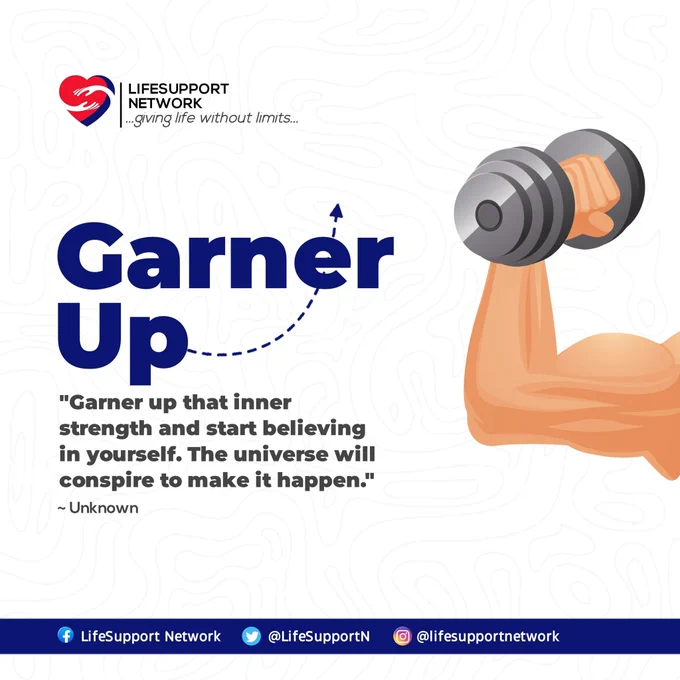 LIFESUPPORT NETWORK
...giving life without limits...

Garner Up

"Garner up that inner strength and start believing in yourself. The universe will conspire to make it happen."
~ Unknown

LifeSupport Network @LifeSupportN @lifesupportnetwork